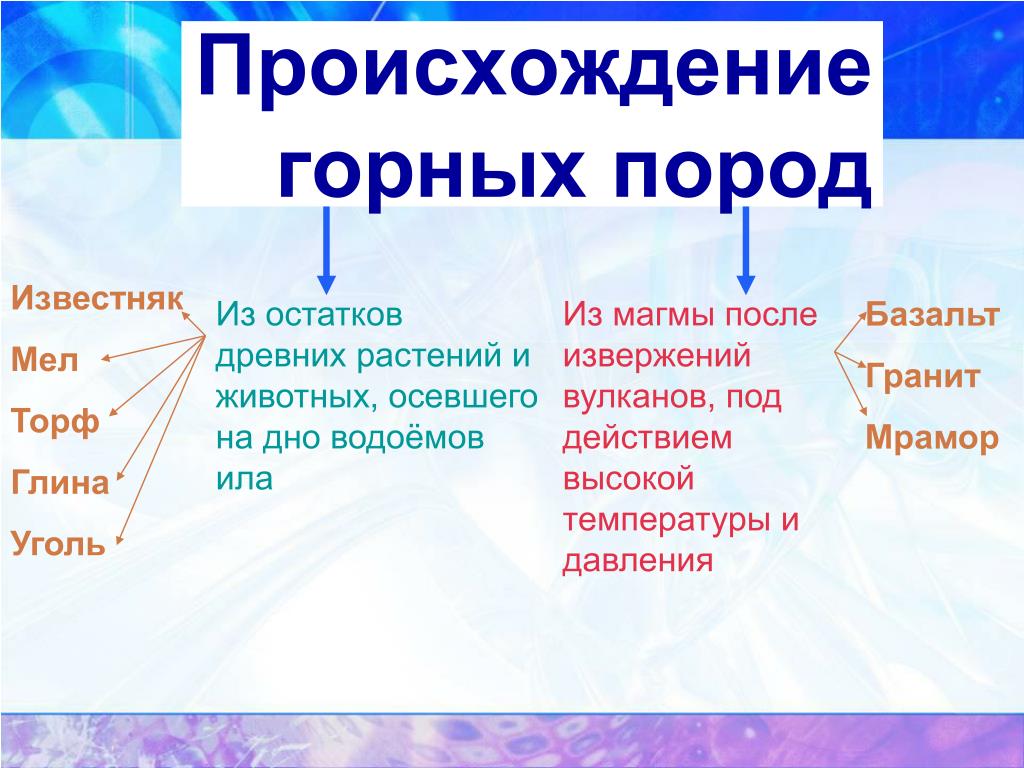 Происхождение горных пород

Известняк
Мел
Торф
Глина
Уголь

Из остатков древних растений и животных, осевшего на дно водоёмов ила

Из магмы после извержений вулканов, под действием высокой температуры и давления

Базальт
Гранит
Мрамор